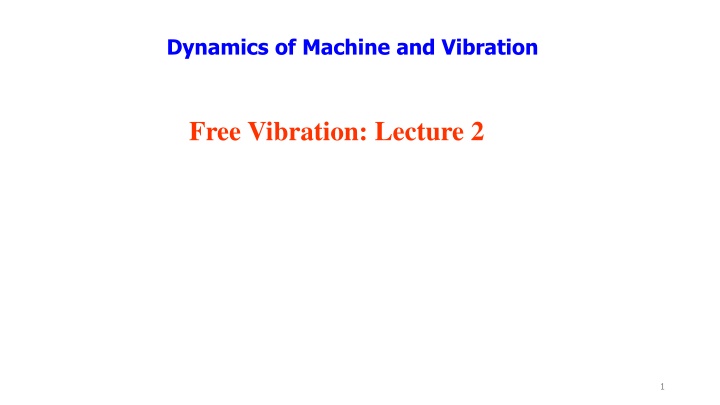 Dynamics of Machine and Vibration

Free Vibration: Lecture 2

1